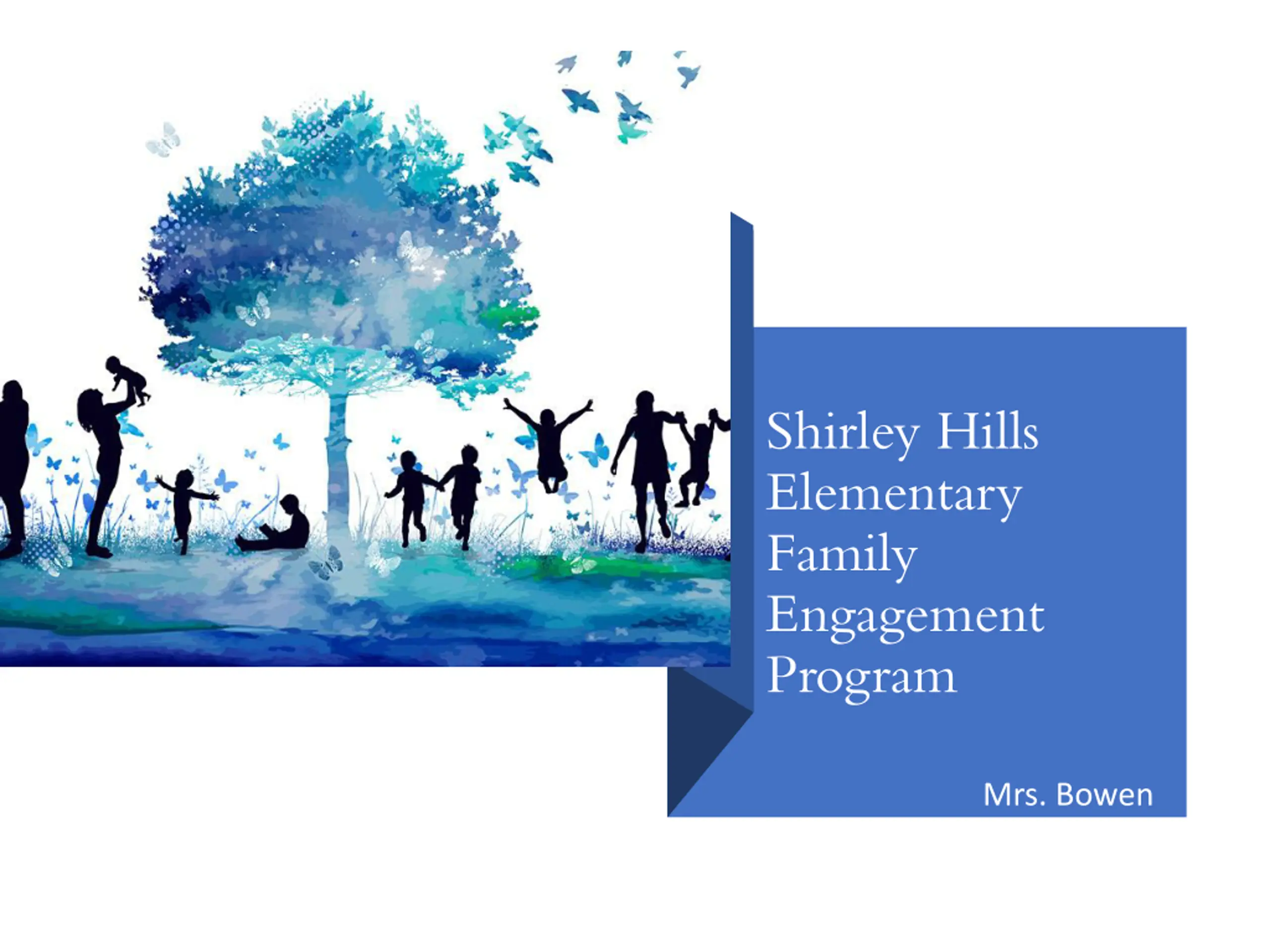 Shirley Hills Elementary Family Engagement Program

Mrs. Bowen